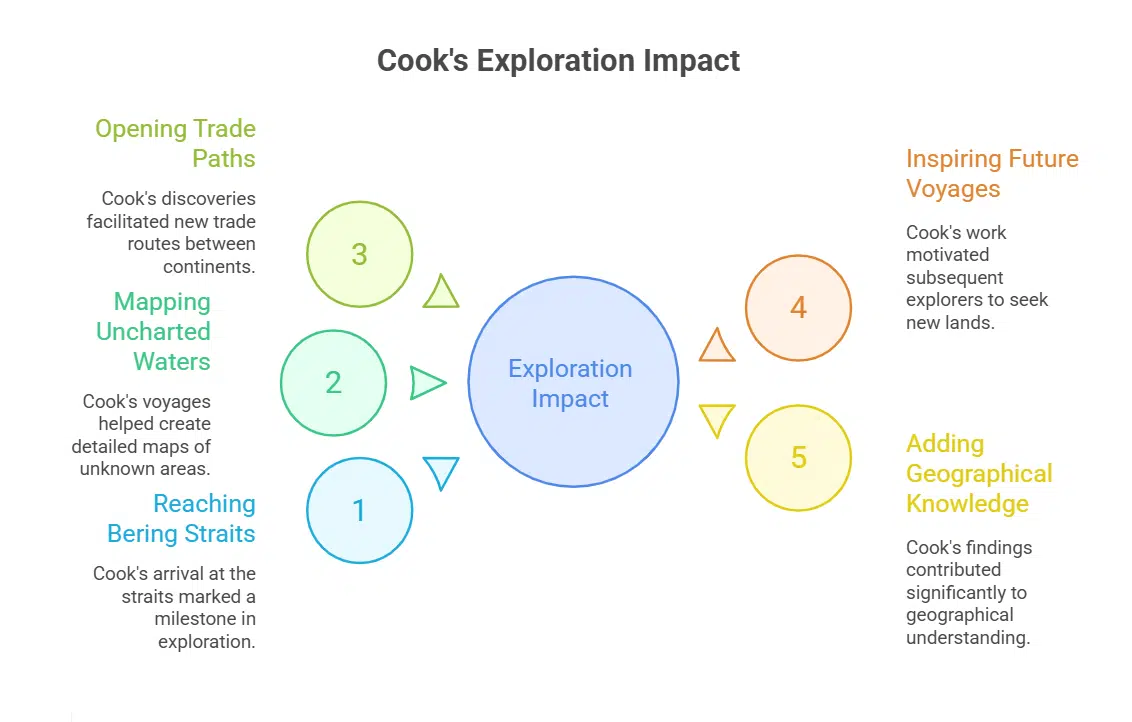 Cook's Exploration Impact

Opening Trade Paths

Cook's discoveries facilitated new trade routes between continents.

3

Mapping Uncharted Waters

Cook's voyages helped create detailed maps of unknown areas.

2

Reaching Bering Straits

Cook's arrival at the straits marked a milestone in exploration.

1

Exploration Impact

Inspiring Future Voyages

Cook's work motivated subsequent explorers to seek new lands.

4

5

Adding Geographical Knowledge

Cook's findings contributed significantly to geographical understanding.